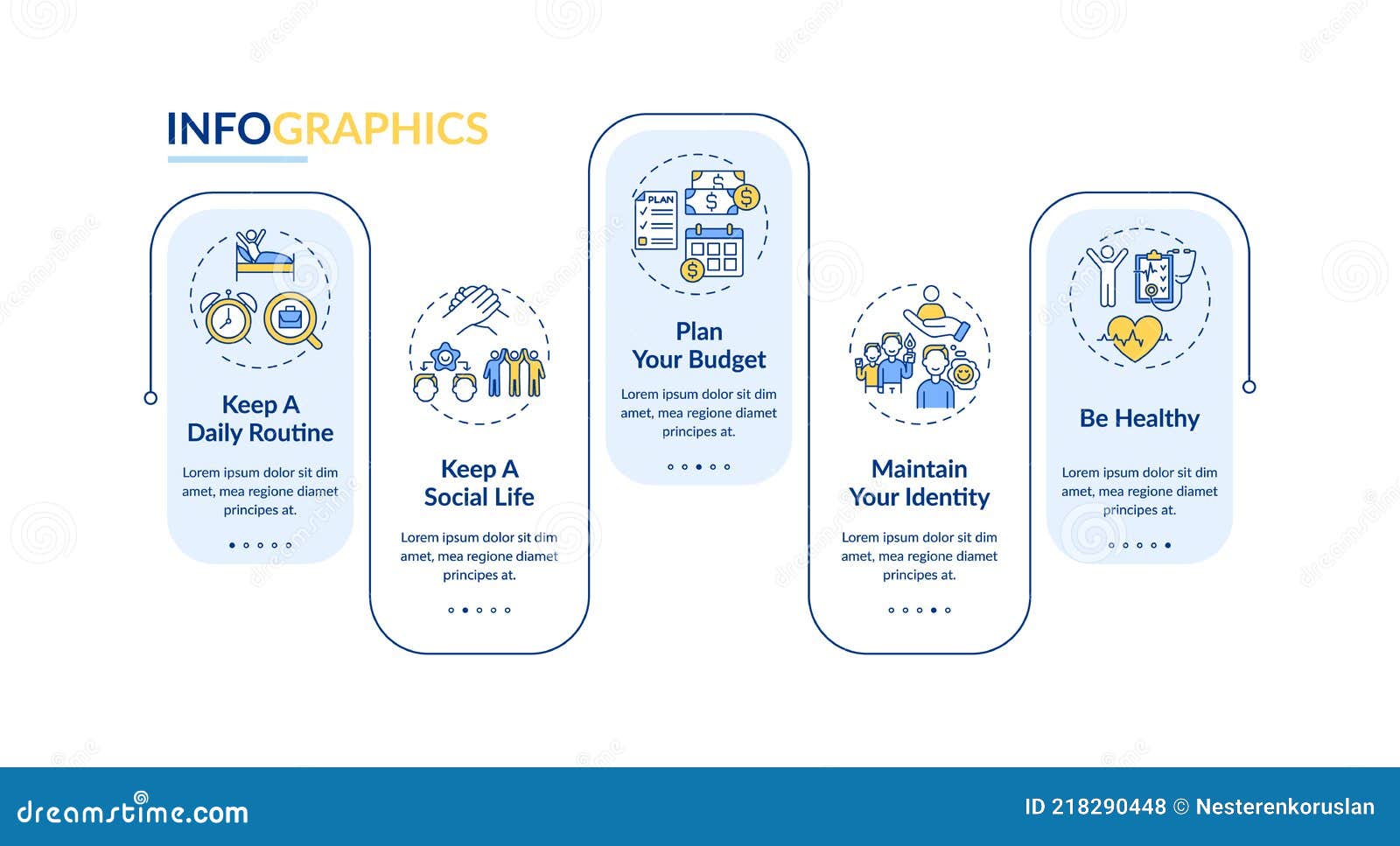 INFOGRAPHICS

Keep A Daily Routine

Lorem ipsum dolor sit dim amet, mea regione diamet principes at.

Keep A Social Life

Lorem ipsum dolor sit dim amet, mea regione diamet principes at.

PLAN

Plan Your Budget

Lorem ipsum dolor sit dim amet, mea regione diamet principes at.

Maintain Your Identity

Lorem ipsum dolor sit dim amet, mea regione diamet principes at.

Be Healthy

Lorem ipsum dolor sit dim amet, mea regione diamet principes at.

dreamstime.com

ID 218290448 © Nesterenkoruslan